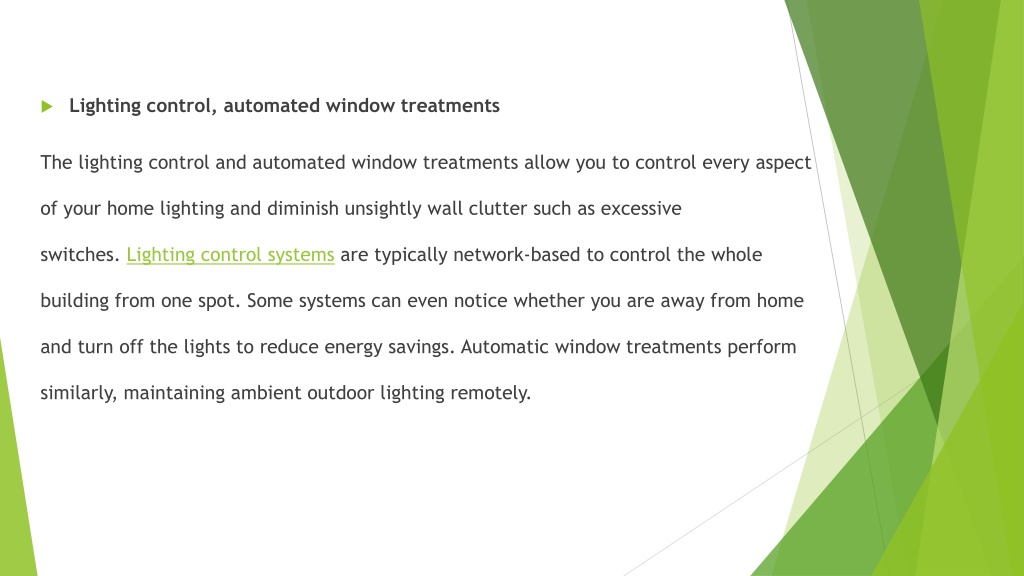 Lighting control, automated window treatments

The lighting control and automated window treatments allow you to control every aspect of your home lighting and diminish unsightly wall clutter such as excessive switches. Lighting control systems are typically network-based to control the whole building from one spot. Some systems can even notice whether you are away from home and turn off the lights to reduce energy savings. Automatic window treatments perform similarly, maintaining ambient outdoor lighting remotely.